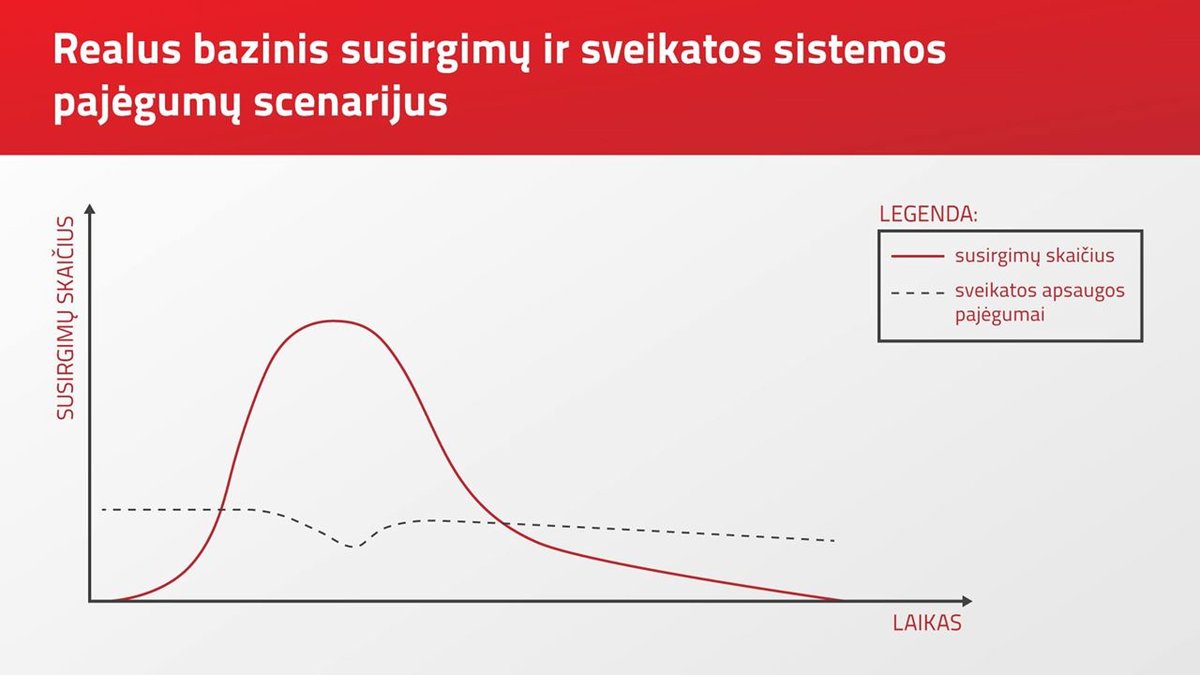 Realus bazinis susirgimų ir sveikatos sistemos pajėgumų scenarijus

SUSIRGIMŲ SKAIČIUS

LEGENDA:
susirgimų skaičius
sveikatos apsaugos pajėgumai

LAIKAS